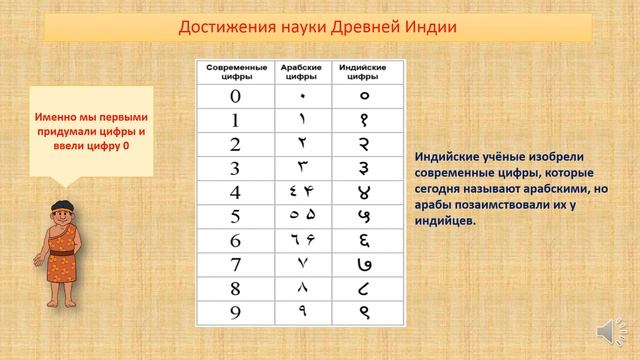 Достижения науки Древней Индии

Именно мы первыми придумали цифры и ввели цифру 0

| Современные цифры | Арабские цифры | Индийские цифры |
|---|---|---|
| 0 | ٠ | ० |
| 1 | ١ | १ |
| 2 | ٢ | २ |
| 3 | ٣ | ३ |
| 4 | ٤ ۴ | ४ |
| 5 | ٥ ۵ | ५ |
| 6 | ٦ ۶ | ६ |
| 7 | ٧ | ७ |
| 8 | ٨ | ८ |
| 9 | ٩ | ९ |

Индийские учёные изобрели современные цифры, которые сегодня называют арабскими, но арабы позаимствовали их у индийцев.